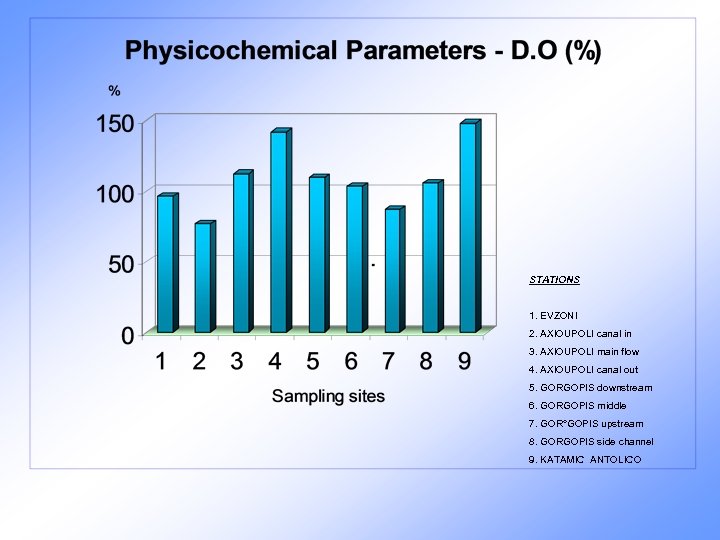 Physicochemical Parameters - D.O (%)

%

150
100
50
0

1 2 3 4 5 6 7 8 9

Sampling sites

STATIONS

1. EVZONI
2. AXIOUPOLI canal in
3. AXIOUPOLI main flow
4. AXIOUPOLI canal out
5. GORGOPIS downstream
6. GORGOPIS middle
7. GOR°GOPIS upstream
8. GORGOPIS side channel
9. KATAMIC ANTOLICO